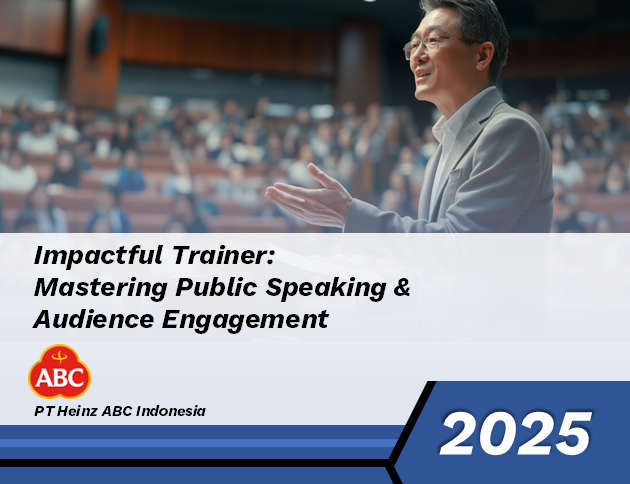 Impactful Trainer:
Mastering Public Speaking & Audience Engagement

ABC

PT Heinz ABC Indonesia

2025